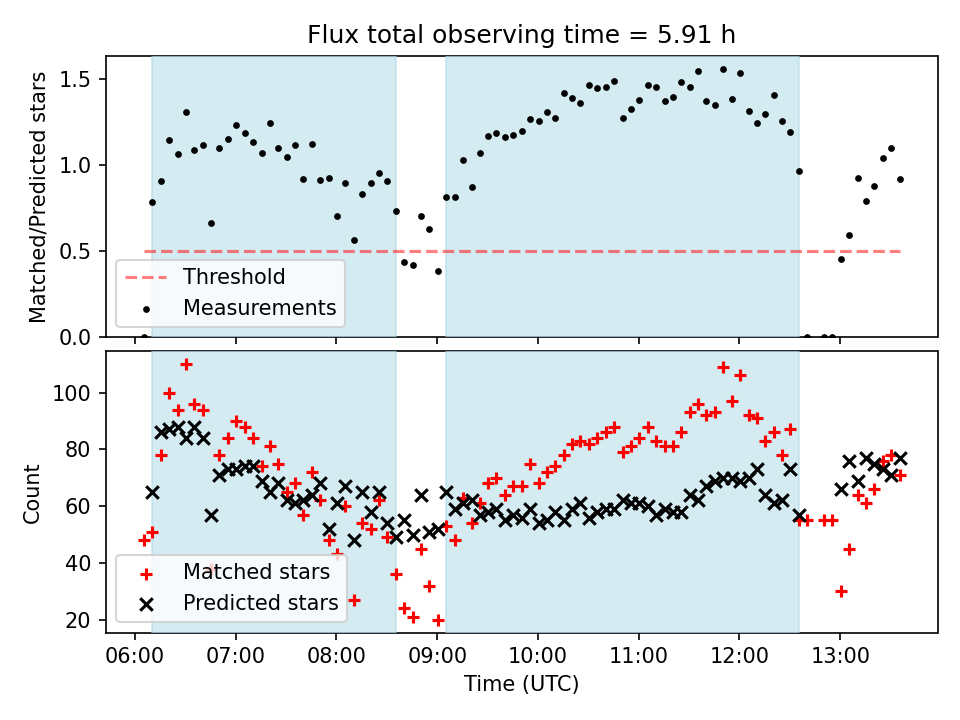 Flux total observing time = 5.91 h

Matched/Predicted stars

1.5
1.0
0.5
0.0

Threshold
Measurements

Count

100
80
60
40
20

Matched stars
Predicted stars

06:00
07:00
08:00
09:00
10:00
11:00
12:00
13:00

Time (UTC)